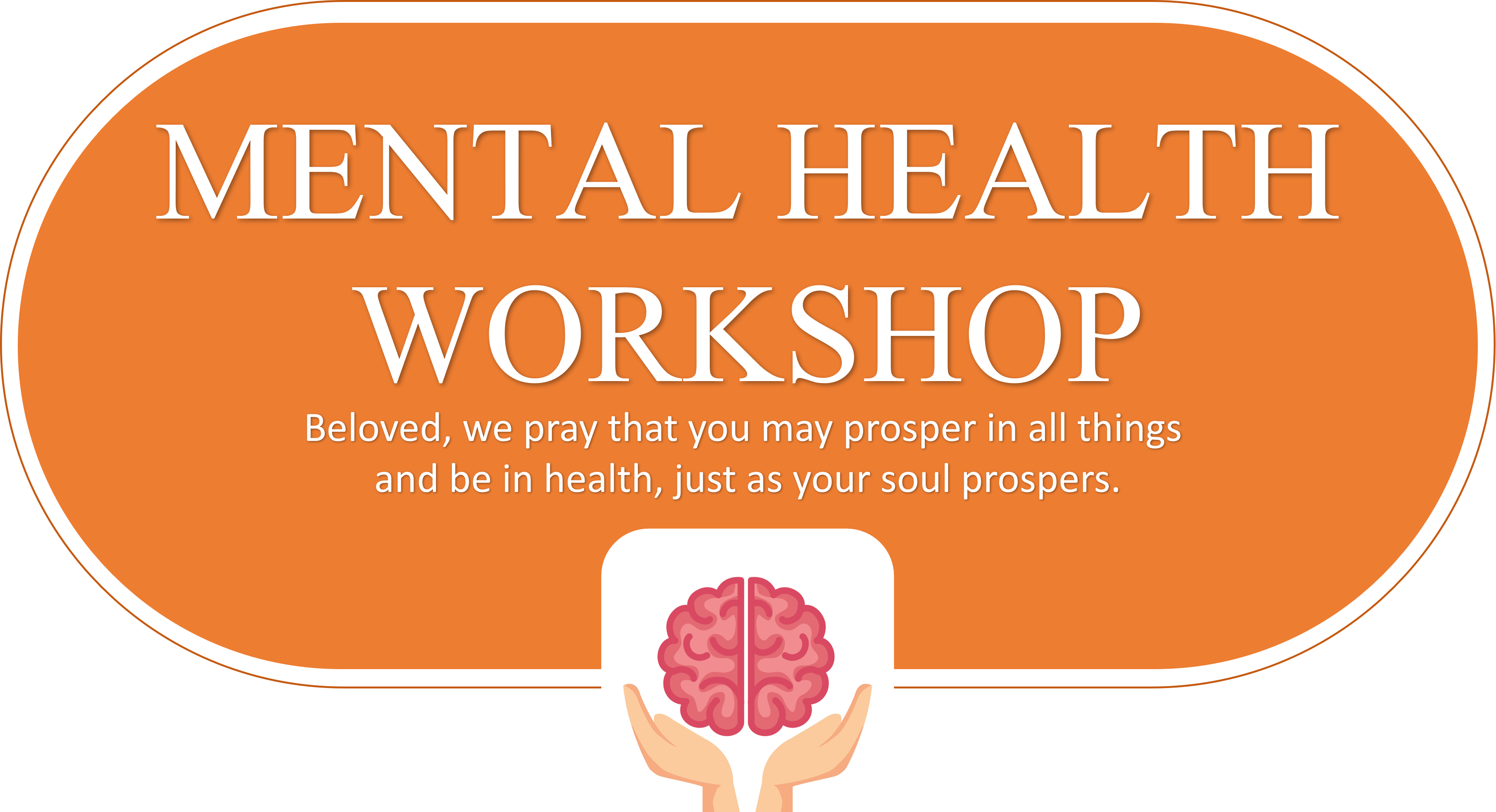 MENTAL HEALTH WORKSHOP

Beloved, we pray that you may prosper in all things and be in health, just as your soul prospers.